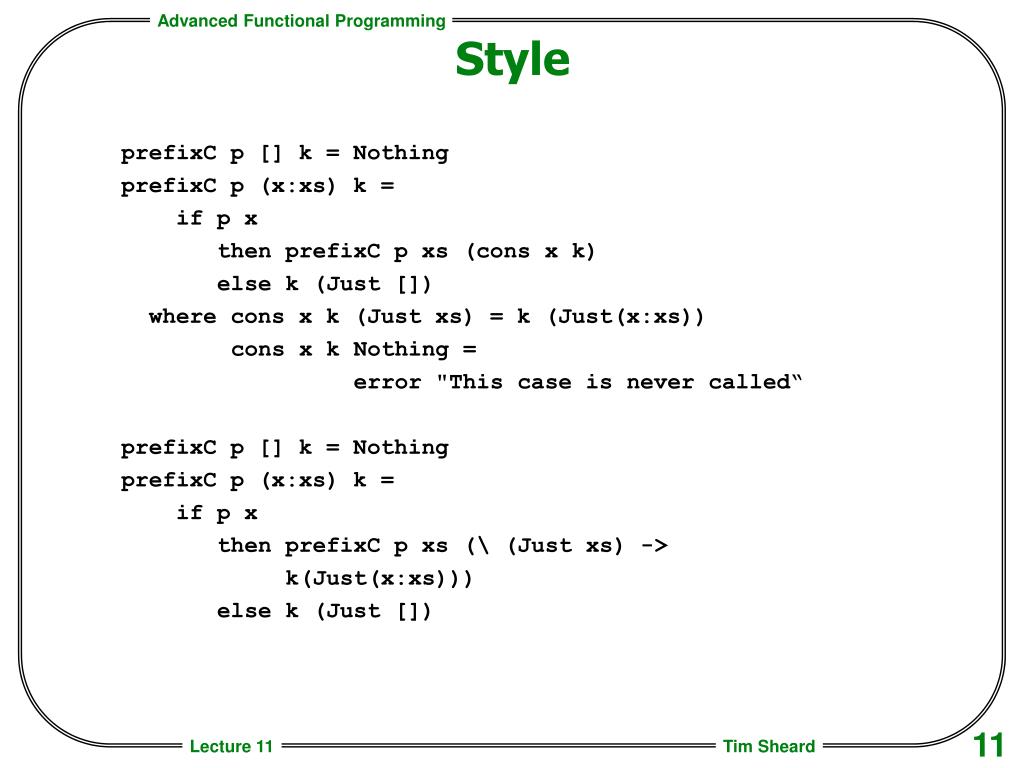 Advanced Functional Programming

Style

prefixC p [] k = Nothing
prefixC p (x:xs) k =
    if p x
       then prefixC p xs (cons x k)
       else k (Just [])
  where cons x k (Just xs) = k (Just(x:xs))
        cons x k Nothing =
                 error "This case is never called“

prefixC p [] k = Nothing
prefixC p (x:xs) k =
    if p x
       then prefixC p xs (\ (Just xs) ->
            k(Just(x:xs)))
       else k (Just [])

Lecture 11

Tim Sheard

11